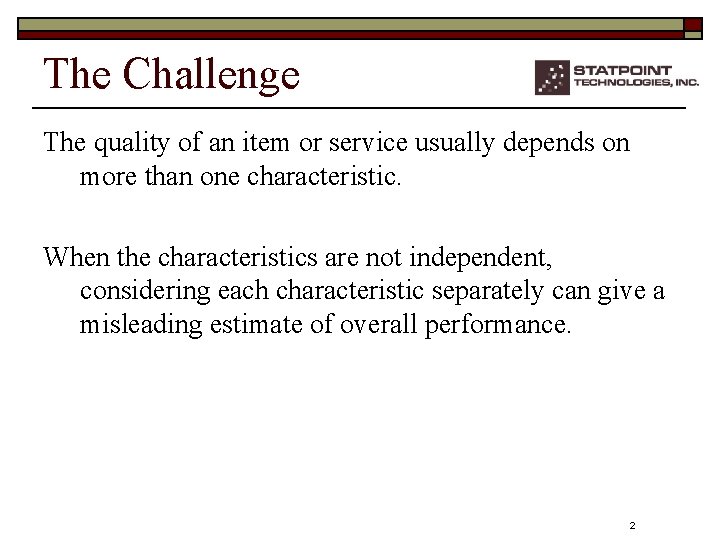 The Challenge

STATPOINT TECHNOLOGIES, INC.

The quality of an item or service usually depends on more than one characteristic.

When the characteristics are not independent, considering each characteristic separately can give a misleading estimate of overall performance.

2